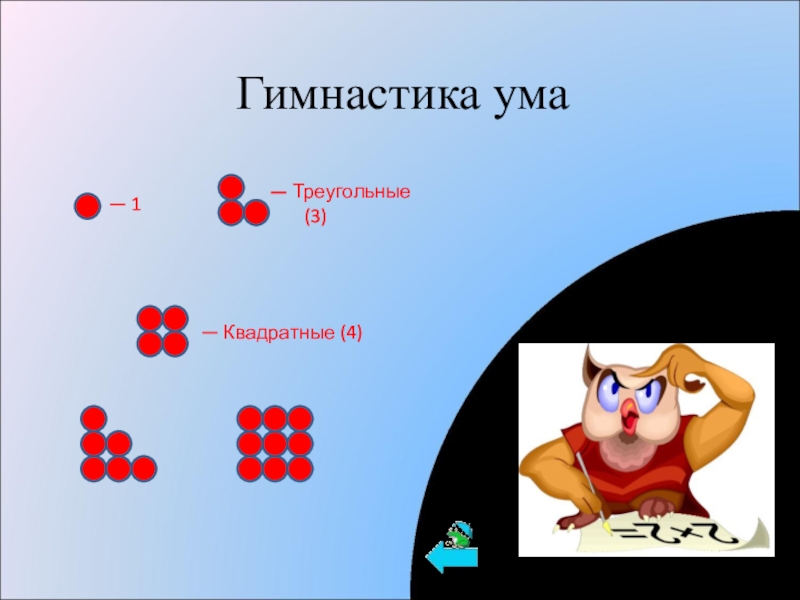 Гимнастика ума

— 1

— Треугольные (3)

— Квадратные (4)

2+2=